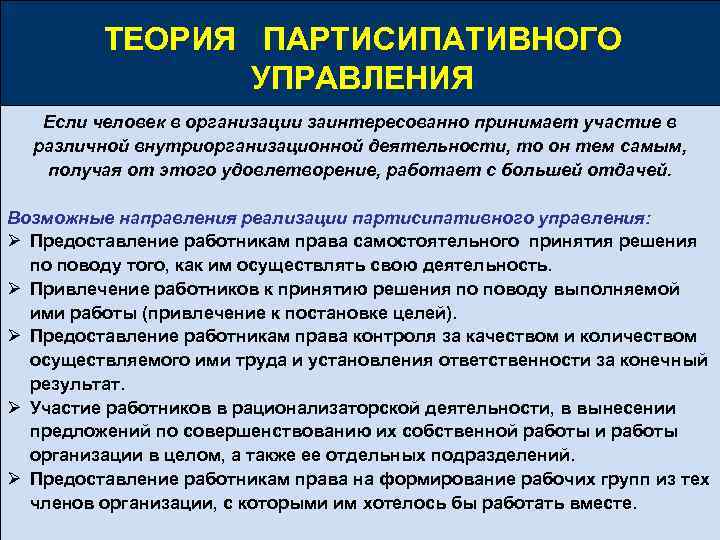 ТЕОРИЯ ПАРТИСИПАТИВНОГО УПРАВЛЕНИЯ

Если человек в организации заинтересованно принимает участие в различной внутриорганизационной деятельности, то он тем самым, получая от этого удовлетворение, работает с большей отдачей.

Возможные направления реализации партисипативного управления:
➢ Предоставление работникам права самостоятельного принятия решения по поводу того, как им осуществлять свою деятельность.
➢ Привлечение работников к принятию решения по поводу выполняемой ими работы (привлечение к постановке целей).
➢ Предоставление работникам права контроля за качеством и количеством осуществляемого ими труда и установления ответственности за конечный результат.
➢ Участие работников в рационализаторской деятельности, в вынесении предложений по совершенствованию их собственной работы и работы организации в целом, а также ее отдельных подразделений.
➢ Предоставление работникам права на формирование рабочих групп из тех членов организации, с которыми им хотелось бы работать вместе.